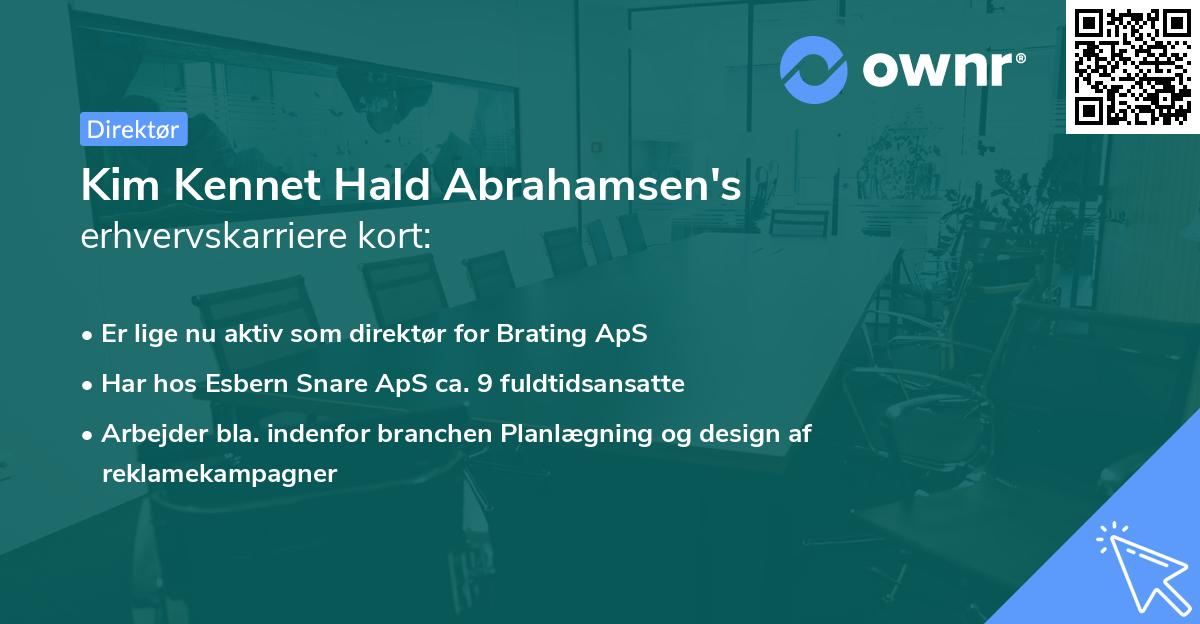 ownr®

Direktør

Kim Kennet Hald Abrahamsen's erhvervskarriere kort:

• Er lige nu aktiv som direktør for Brating ApS
• Har hos Esbern Snare ApS ca. 9 fuldtidsansatte
• Arbejder bla. indenfor branchen Planlægning og design af reklamekampagner